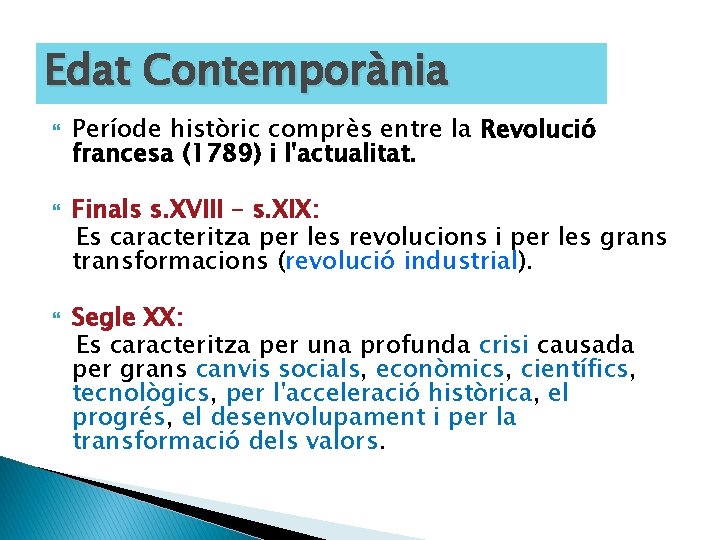 Edat Contemporània

Període històric comprès entre la Revolució francesa (1789) i l'actualitat.

Finals s.XVIII – s.XIX:
Es caracteritza per les revolucions i per les grans transformacions (revolució industrial).

Segle XX:
Es caracteritza per una profunda crisi causada per grans canvis socials, econòmics, científics, tecnològics, per l'acceleració històrica, el progrés, el desenvolupament i per la transformació dels valors.